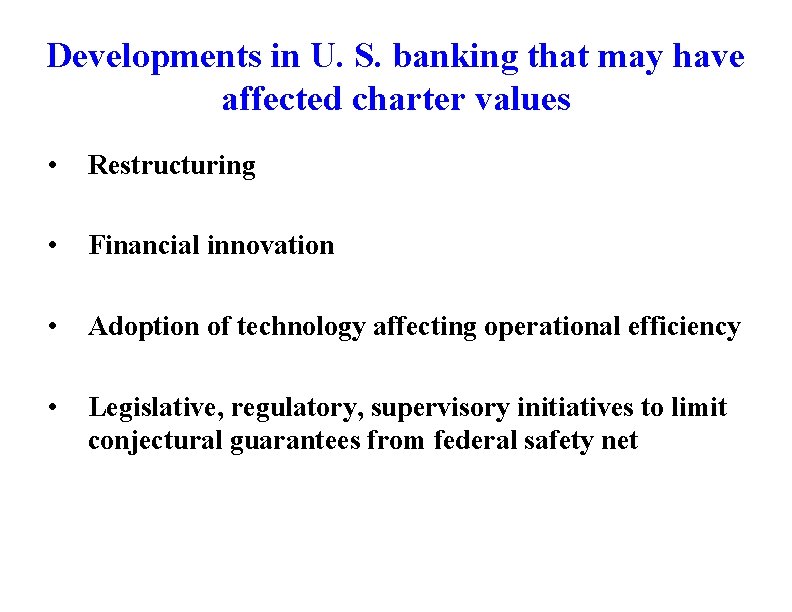 Developments in U. S. banking that may have affected charter values

• Restructuring

• Financial innovation

• Adoption of technology affecting operational efficiency

• Legislative, regulatory, supervisory initiatives to limit conjectural guarantees from federal safety net